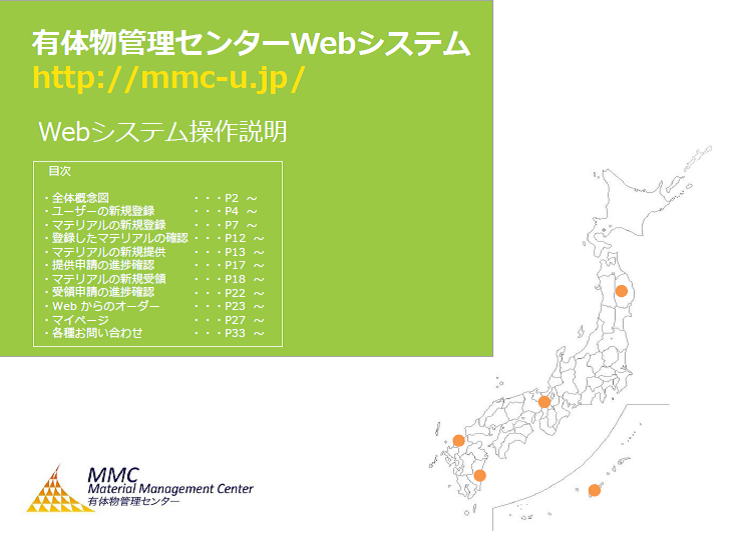 有体物管理センターWebシステム
http://mmc-u.jp/

Webシステム操作説明

目次

・全体概念図 ・・・P2 ～
・ユーザーの新規登録 ・・・P4 ～
・マテリアルの新規登録 ・・・P7 ～
・登録したマテリアルの確認 ・・・P12 ～
・マテリアルの新規提供 ・・・P13 ～
・提供申請の進捗確認 ・・・P17 ～
・マテリアルの新規受領 ・・・P18 ～
・受領申請の進捗確認 ・・・P22 ～
・Web からのオーダー ・・・P23 ～
・マイページ ・・・P27 ～
・各種お問い合わせ ・・・P33 ～

MMC
Material Management Center
有体物管理センター